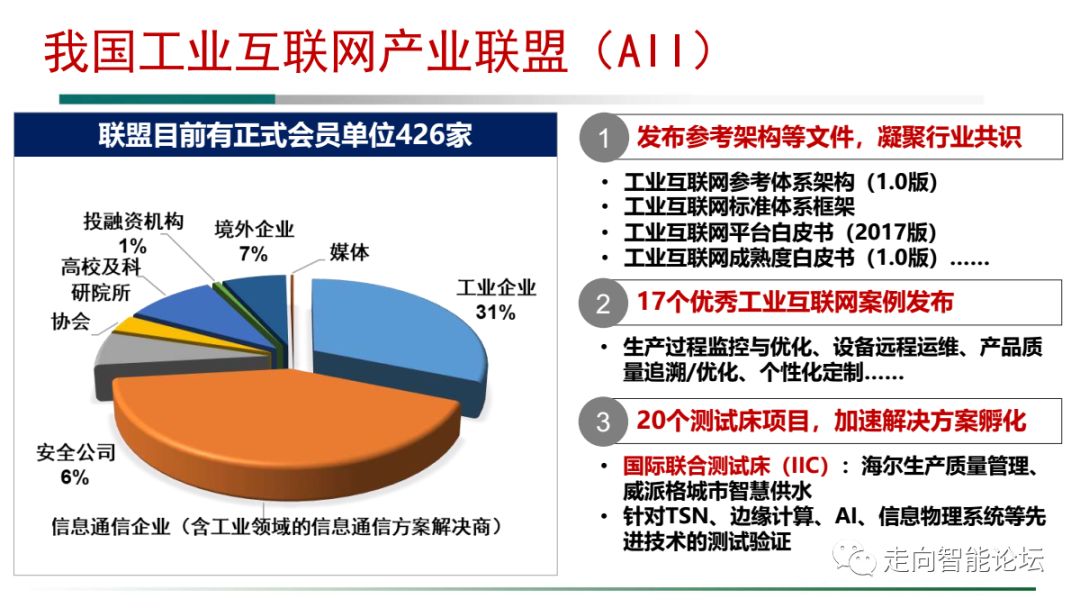 我国工业互联网产业联盟（AII）

联盟目前有正式会员单位426家

投融资机构
1%
境外企业
7%
媒体
高校及科研院所
协会
工业企业
31%
安全公司
6%
信息通信企业（含工业领域的信息通信方案解决商）

1 发布参考架构等文件，凝聚行业共识

• 工业互联网参考体系架构（1.0版）
• 工业互联网标准体系框架
• 工业互联网平台白皮书（2017版）
• 工业互联网成熟度白皮书（1.0版）……

2 17个优秀工业互联网案例发布

• 生产过程监控与优化、设备远程运维、产品质量追溯/优化、个性化定制……

3 20个测试床项目，加速解决方案孵化

• 国际联合测试床（IIC）：海尔生产质量管理、威派格城市智慧供水
• 针对TSN、边缘计算、AI、信息物理系统等先进技术的测试验证

走向智能论坛